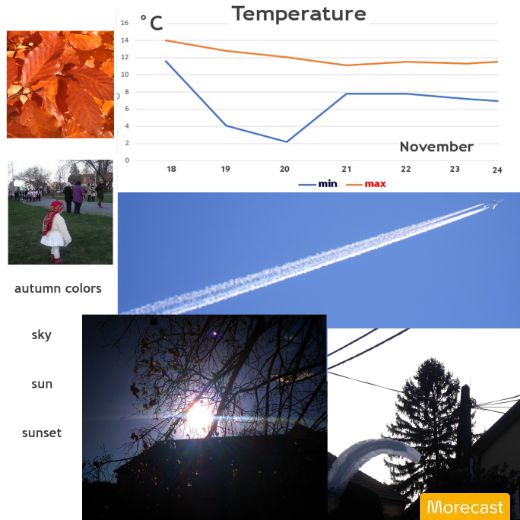 Temperature

°C

16
14
12
10
8
6
4
2
0

November

18 19 20 21 22 23 24

min max

autumn colors

sky

sun

sunset

Morecast